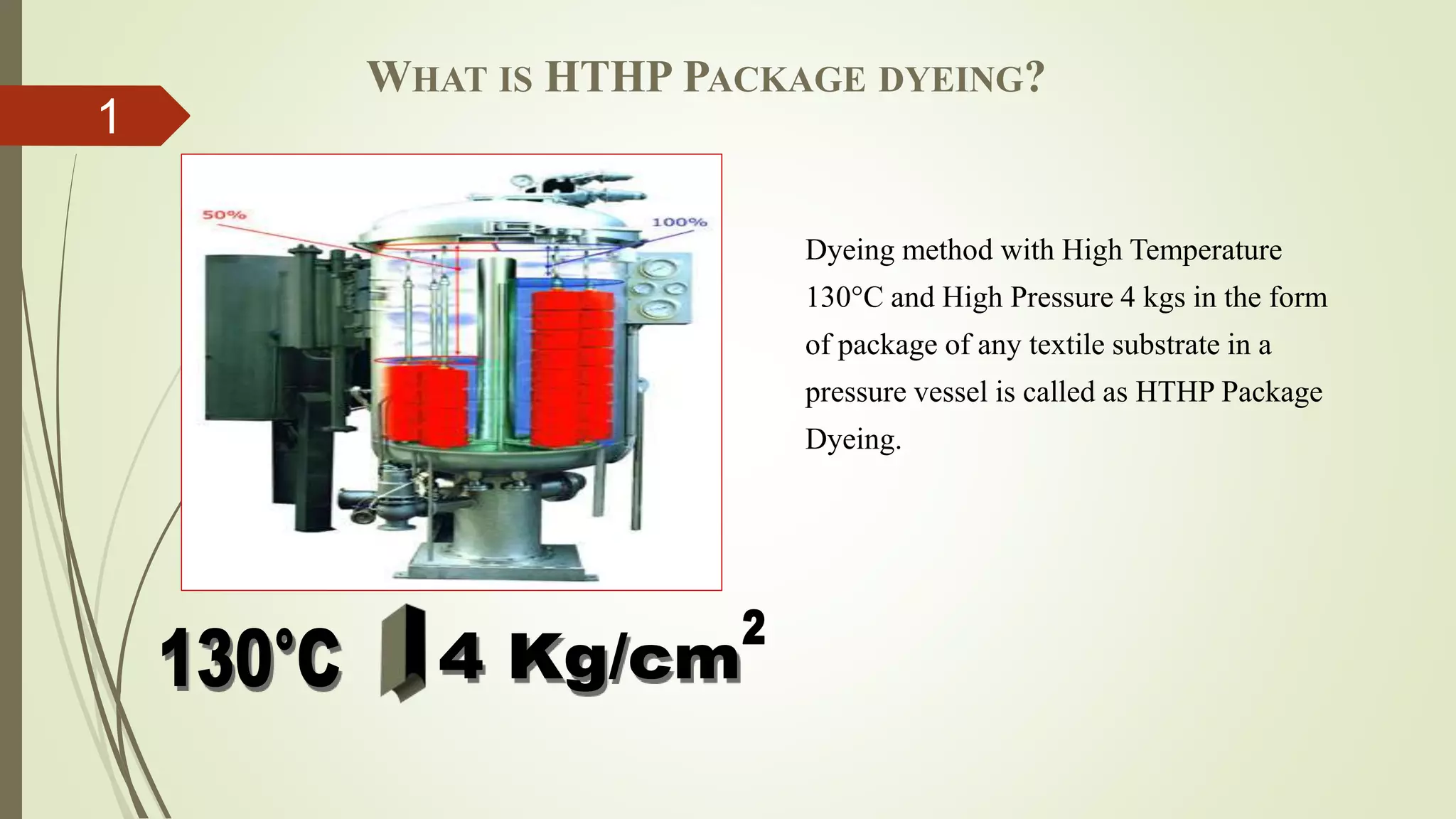 WHAT IS HTHP PACKAGE DYEING?

1

50%

100%

Dyeing method with High Temperature 130°C and High Pressure 4 kgs in the form of package of any textile substrate in a pressure vessel is called as HTHP Package Dyeing.

130°C

4 Kg/cm$^2$